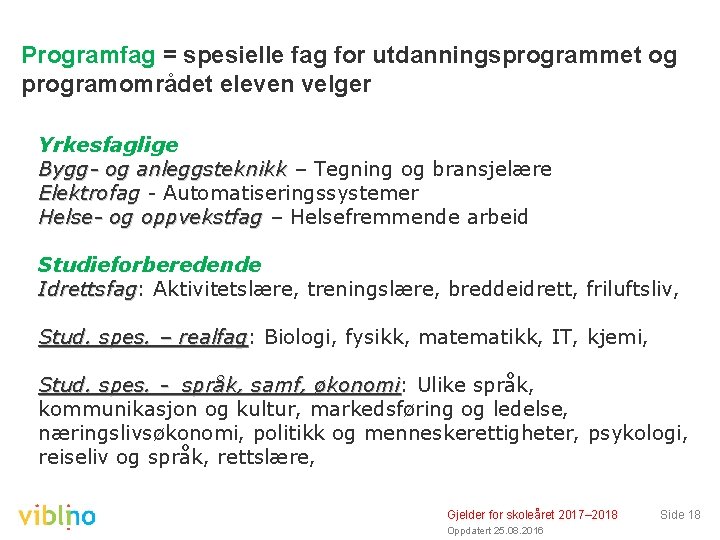 Programfag = spesielle fag for utdanningsprogrammet og programområdet eleven velger

Yrkesfaglige
Bygg- og anleggsteknikk – Tegning og bransjelære
Elektrofag - Automatiseringssystemer
Helse- og oppvekstfag – Helsefremmende arbeid

Studieforberedende
Idrettsfag: Aktivitetslære, treningslære, breddeidrett, friluftsliv,

Stud. spes. – realfag: Biologi, fysikk, matematikk, IT, kjemi,

Stud. spes. - språk, samf, økonomi: Ulike språk, kommunikasjon og kultur, markedsføring og ledelse, næringslivsøkonomi, politikk og menneskerettigheter, psykologi, reiseliv og språk, rettslære,

viblino

Gjelder for skoleåret 2017–2018
Oppdatert 25.08.2016

Side 18